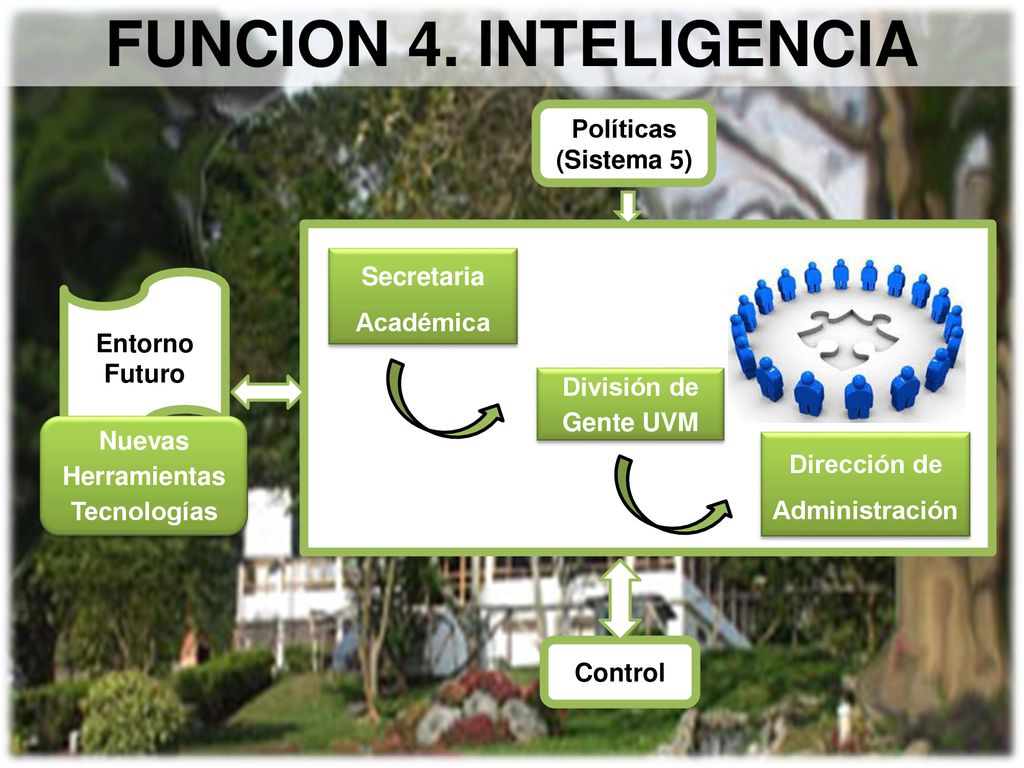 FUNCION 4. INTELIGENCIA

Políticas (Sistema 5)

Entorno Futuro

Nuevas Herramientas Tecnologías

Secretaria Académica

División de Gente UVM

Dirección de Administración

Control